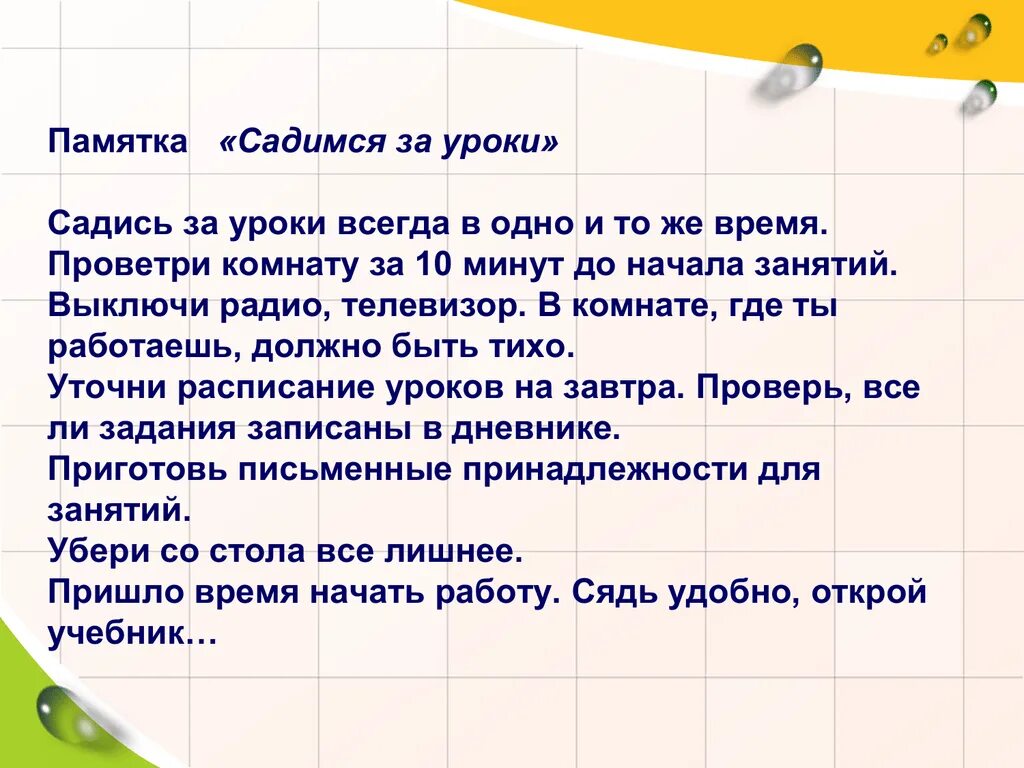 Памятка «Садимся за уроки»

Садись за уроки всегда в одно и то же время.
Проветри комнату за 10 минут до начала занятий.
Выключи радио, телевизор. В комнате, где ты работаешь, должно быть тихо.
Уточни расписание уроков на завтра. Проверь, все ли задания записаны в дневнике.
Приготовь письменные принадлежности для занятий.
Убери со стола все лишнее.
Пришло время начать работу. Сядь удобно, открой учебник…